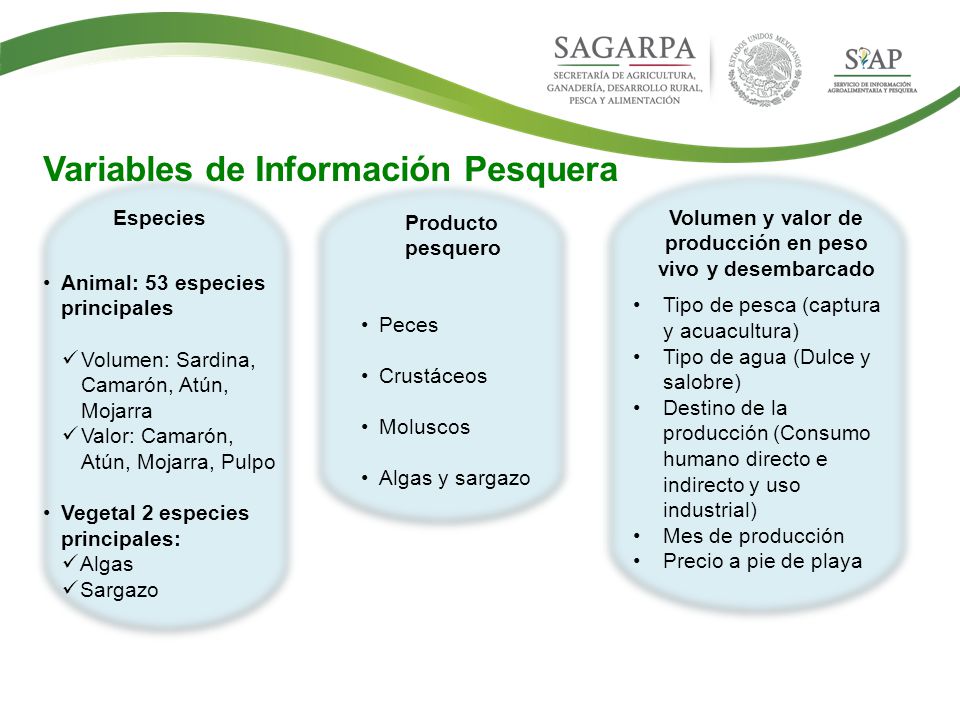 SAGARPA
SECRETARÍA DE AGRICULTURA, GANADERÍA, DESARROLLO RURAL, PESCA Y ALIMENTACIÓN

ESTADOS UNIDOS MEXICANOS

SIAP
SERVICIO DE INFORMACIÓN AGROALIMENTARIA Y PESQUERA

Variables de Información Pesquera

Especies

• Animal: 53 especies principales

✓ Volumen: Sardina, Camarón, Atún, Mojarra
✓ Valor: Camarón, Atún, Mojarra, Pulpo

• Vegetal 2 especies principales:
✓ Algas
✓ Sargazo

Producto pesquero

• Peces
• Crustáceos
• Moluscos
• Algas y sargazo

Volumen y valor de producción en peso vivo y desembarcado

• Tipo de pesca (captura y acuacultura)
• Tipo de agua (Dulce y salobre)
• Destino de la producción (Consumo humano directo e indirecto y uso industrial)
• Mes de producción
• Precio a pie de playa